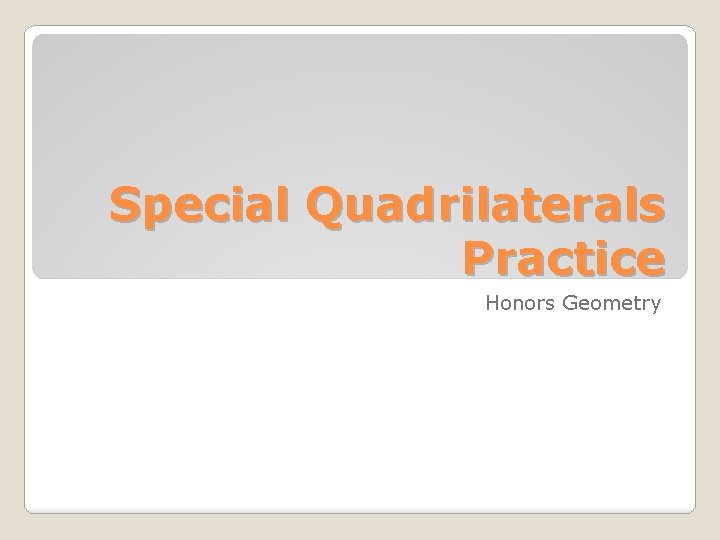 Special Quadrilaterals Practice

Honors Geometry